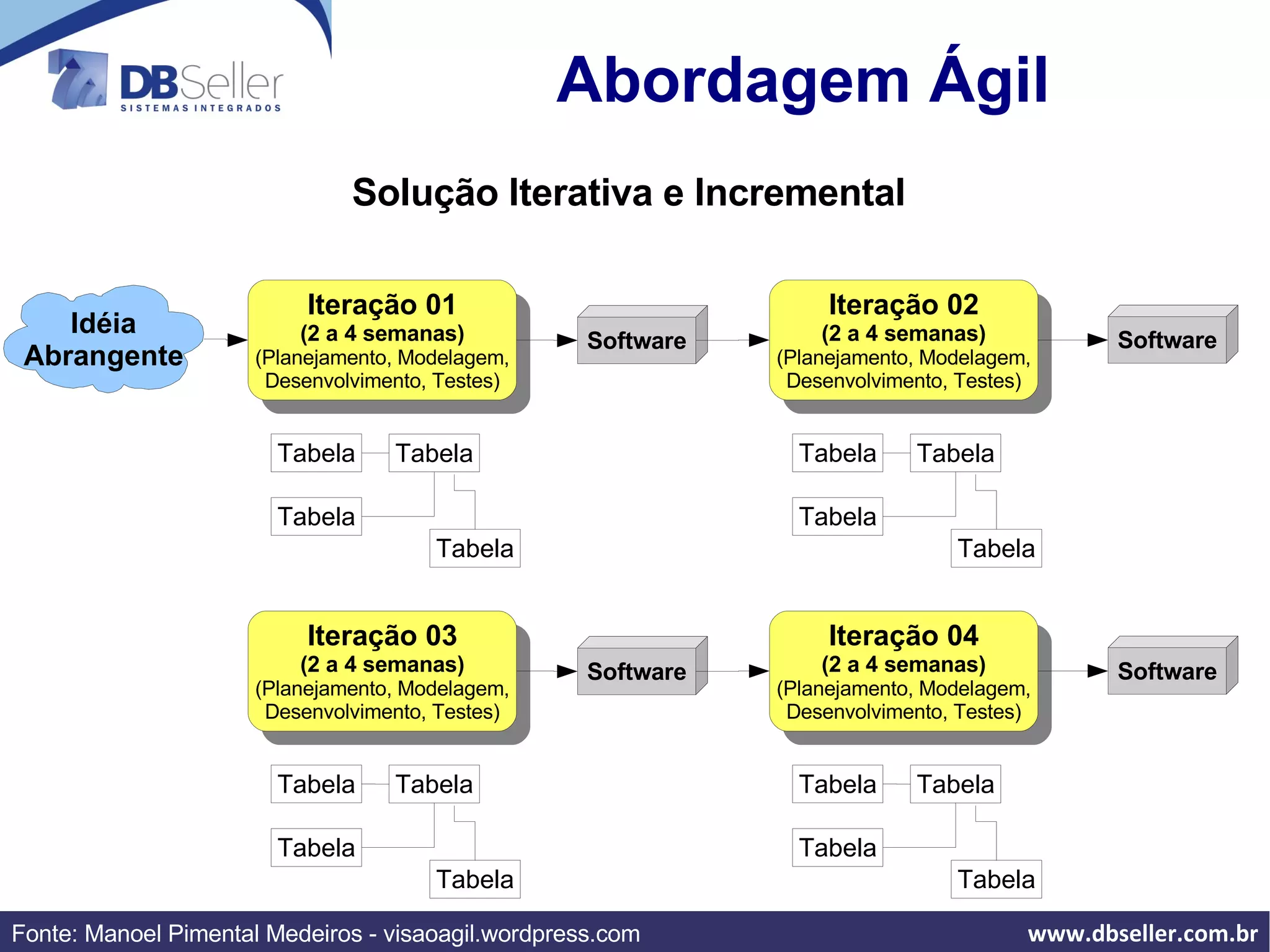 DBSeller
SISTEMAS INTEGRADOS

Abordagem Ágil

Solução Iterativa e Incremental

Idéia Abrangente

Iteração 01
(2 a 4 semanas)
(Planejamento, Modelagem, Desenvolvimento, Testes)

Software

Iteração 02
(2 a 4 semanas)
(Planejamento, Modelagem, Desenvolvimento, Testes)

Software

Tabela Tabela
Tabela
Tabela

Tabela Tabela
Tabela
Tabela

Iteração 03
(2 a 4 semanas)
(Planejamento, Modelagem, Desenvolvimento, Testes)

Software

Iteração 04
(2 a 4 semanas)
(Planejamento, Modelagem, Desenvolvimento, Testes)

Software

Tabela Tabela
Tabela
Tabela

Tabela Tabela
Tabela
Tabela

Fonte: Manoel Pimental Medeiros - visaoagil.wordpress.com
www.dbseller.com.br